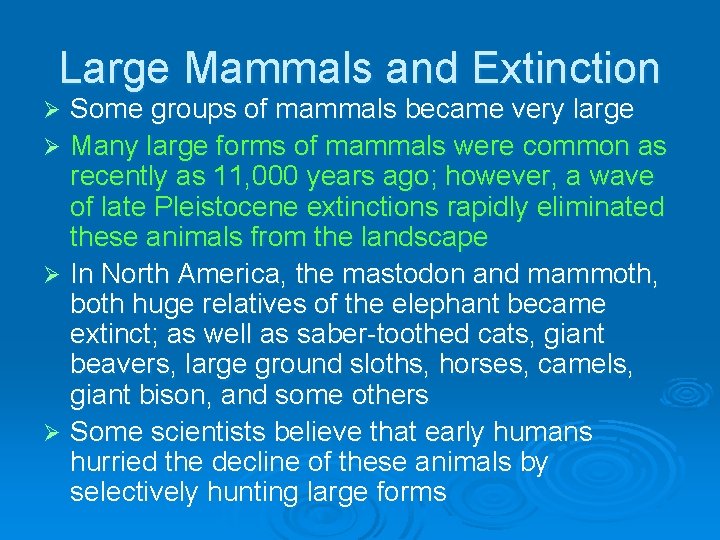 Large Mammals and Extinction

➢ Some groups of mammals became very large

➢ Many large forms of mammals were common as recently as 11,000 years ago; however, a wave of late Pleistocene extinctions rapidly eliminated these animals from the landscape

➢ In North America, the mastodon and mammoth, both huge relatives of the elephant became extinct; as well as saber-toothed cats, giant beavers, large ground sloths, horses, camels, giant bison, and some others

➢ Some scientists believe that early humans hurried the decline of these animals by selectively hunting large forms